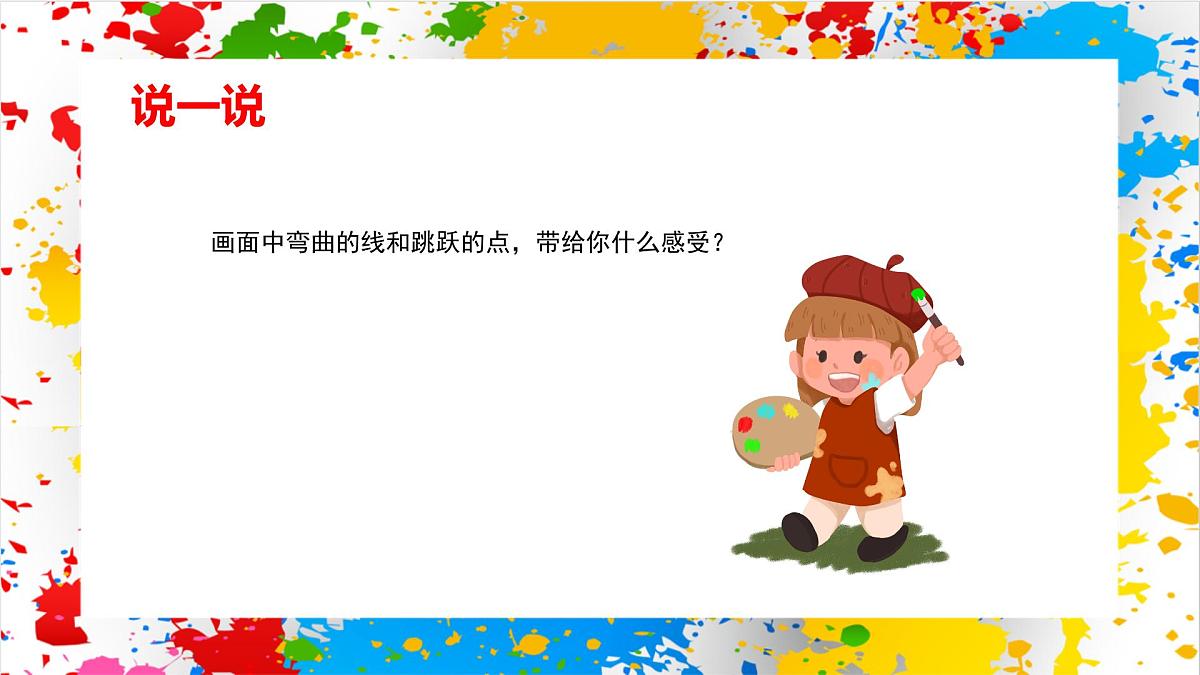 说一说

画面中弯曲的线和跳跃的点，带给你什么感受？